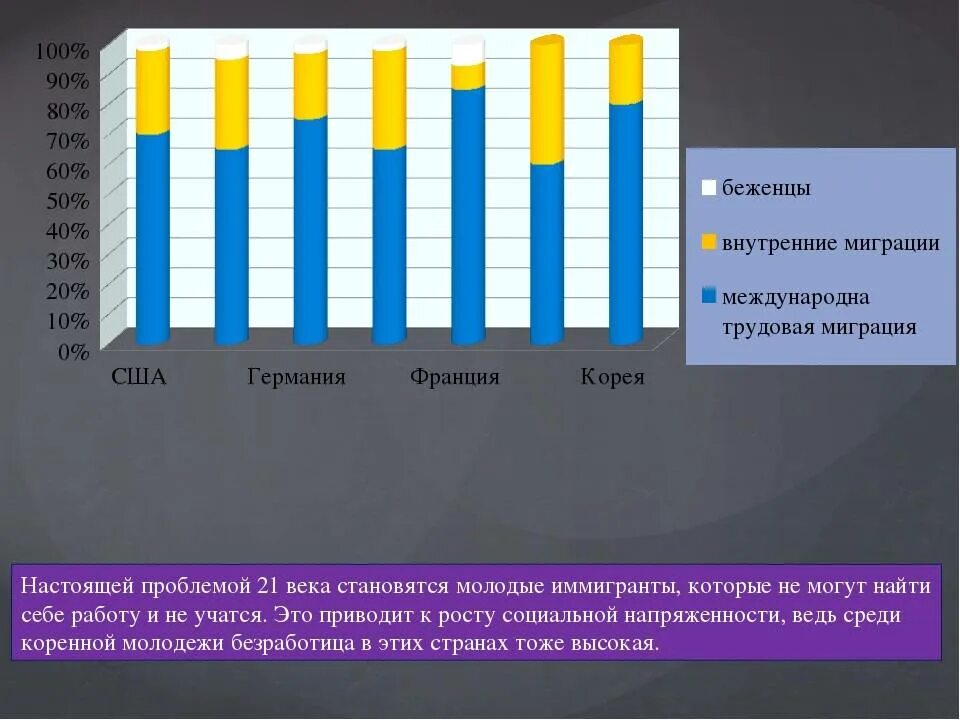 100%
90%
80%
70%
60%
50%
40%
30%
20%
10%
0%

США Германия Франция Корея

беженцы
внутренние миграции
международна трудовая миграция

Настоящей проблемой 21 века становятся молодые иммигранты, которые не могут найти себе работу и не учатся. Это приводит к росту социальной напряженности, ведь среди коренной молодежи безработица в этих странах тоже высокая.